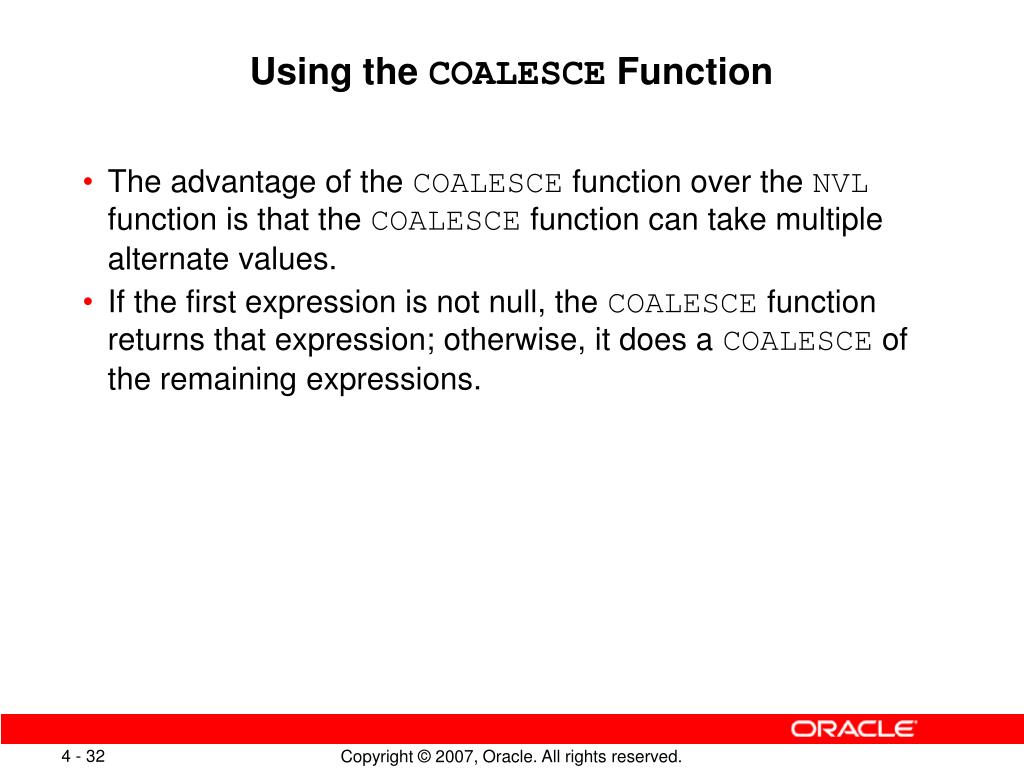 Using the COALESCE Function

• The advantage of the COALESCE function over the NVL function is that the COALESCE function can take multiple alternate values.
• If the first expression is not null, the COALESCE function returns that expression; otherwise, it does a COALESCE of the remaining expressions.

ORACLE

4 - 32

Copyright © 2007, Oracle. All rights reserved.